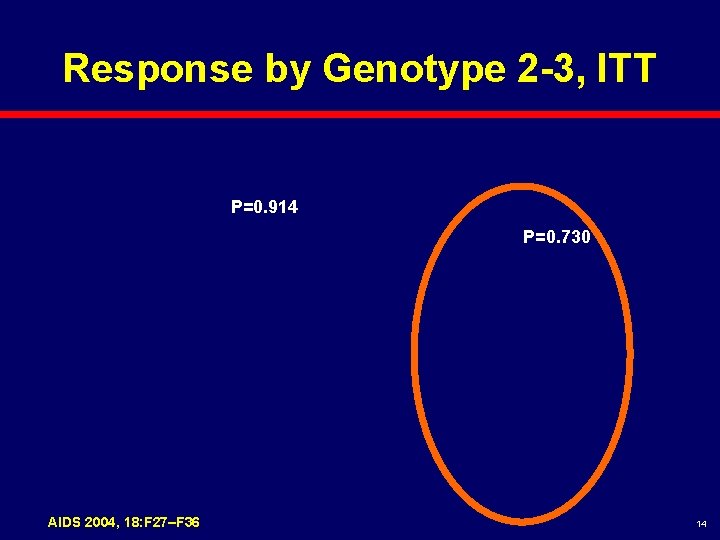 Response by Genotype 2-3, ITT

P=0.914

P=0.730

AIDS 2004, 18:F27–F36

14